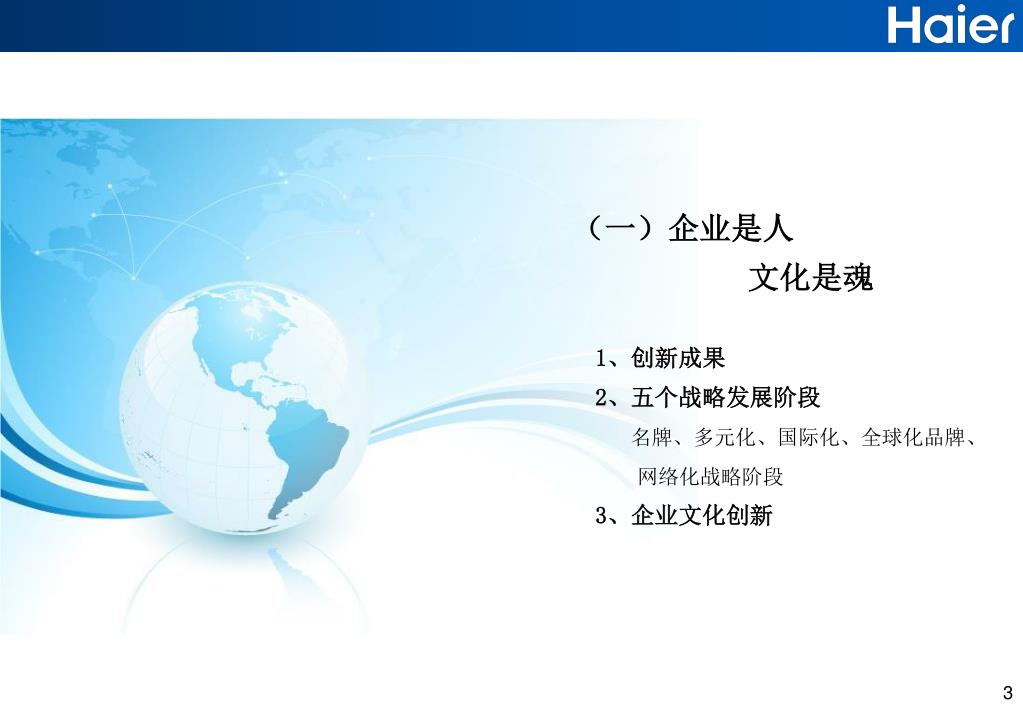 Haier

（一）企业是人
文化是魂

1、创新成果
2、五个战略发展阶段
名牌、多元化、国际化、全球化品牌、网络化战略阶段
3、企业文化创新

3